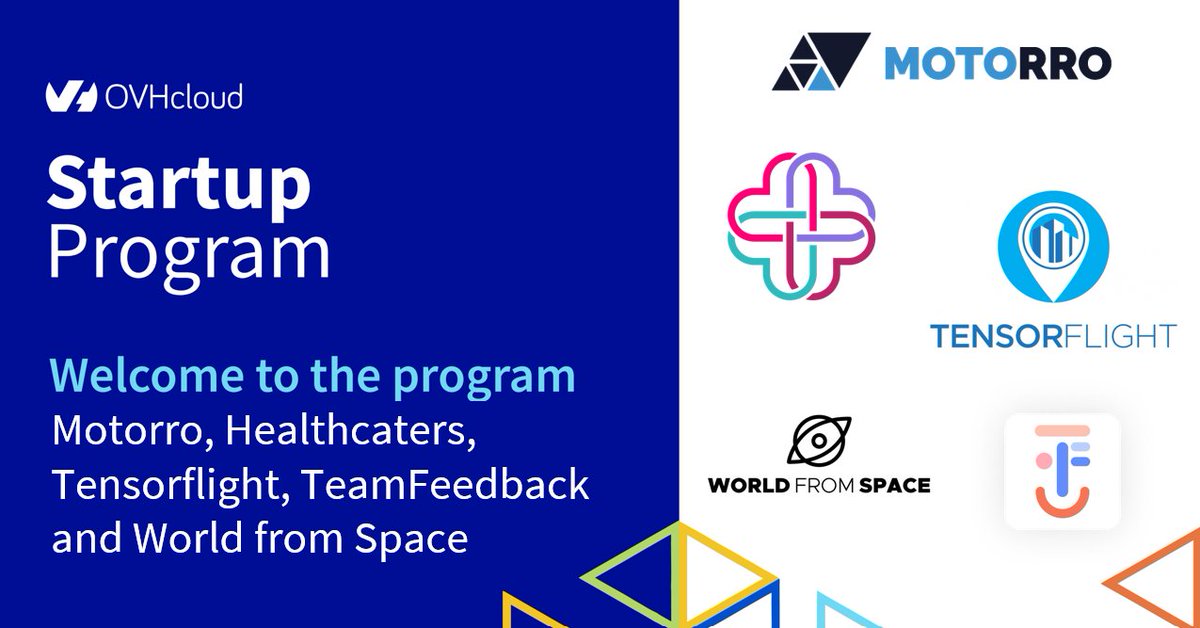 OVHcloud

Startup Program

Welcome to the program
Motorro, Healthcaters, Tensorflight, TeamFeedback and World from Space

MOTORRO

TENSORFLIGHT

WORLD FROM SPACE